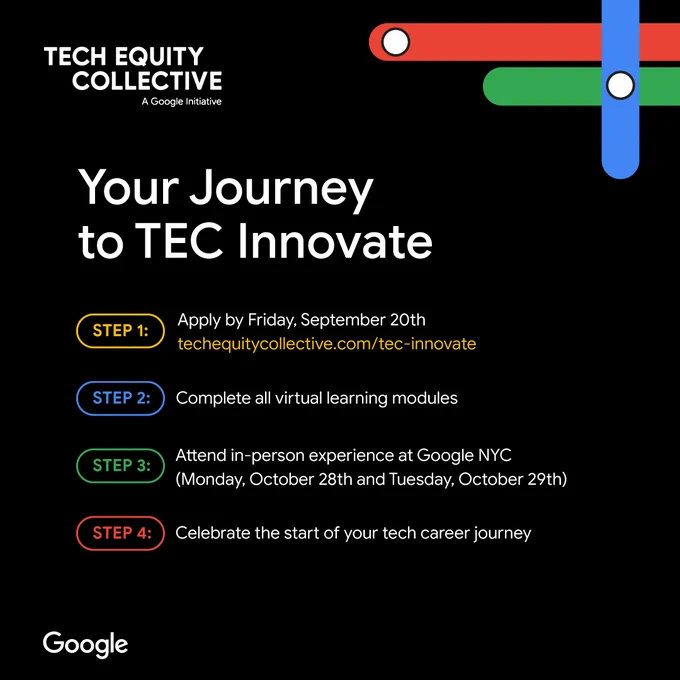 TECH EQUITY COLLECTIVE
A Google Initiative

Your Journey to TEC Innovate

STEP 1: Apply by Friday, September 20th
techequitycollective.com/tec-innovate

STEP 2: Complete all virtual learning modules

STEP 3: Attend in-person experience at Google NYC (Monday, October 28th and Tuesday, October 29th)

STEP 4: Celebrate the start of your tech career journey

Google